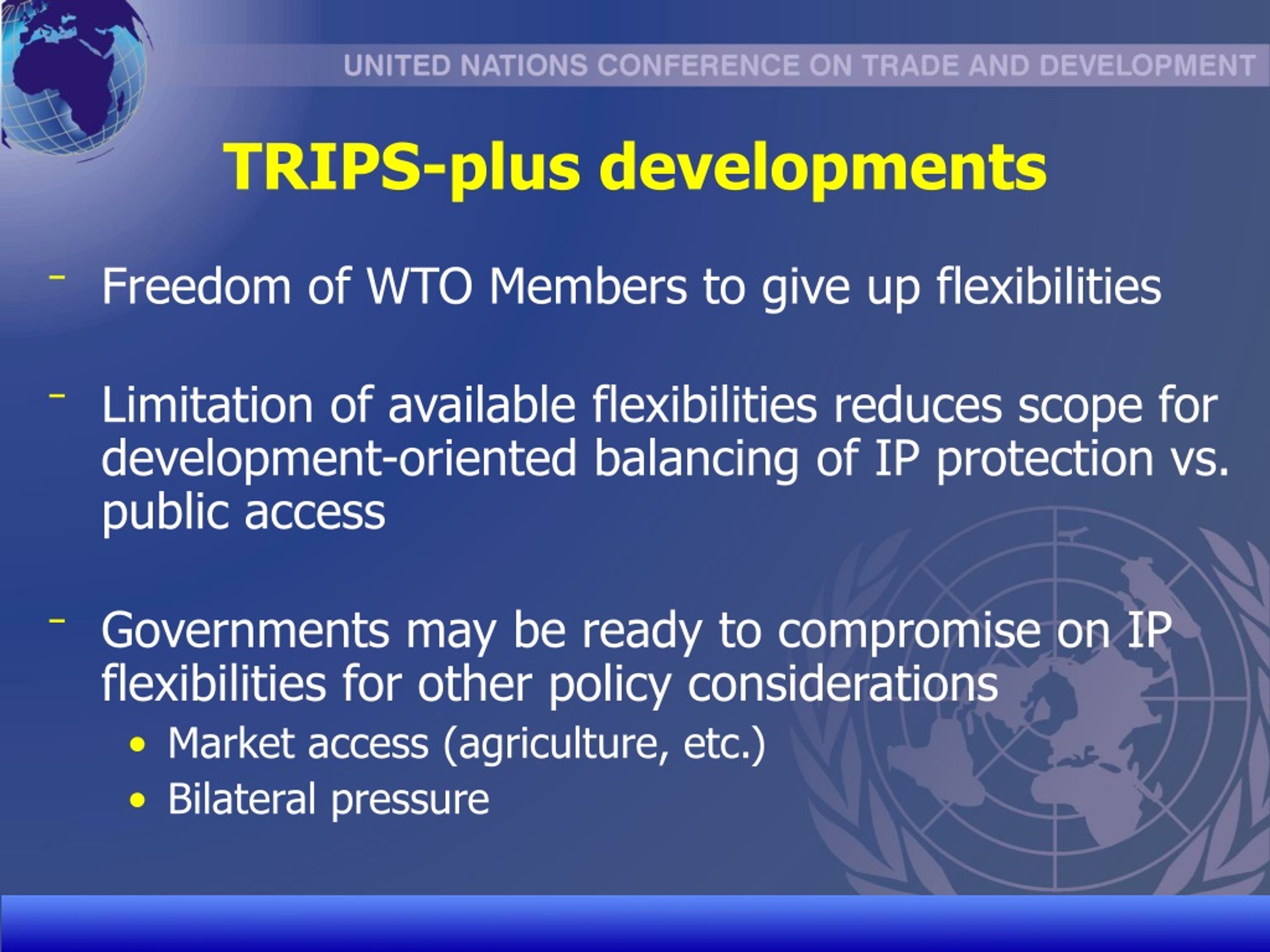 UNITED NATIONS CONFERENCE ON TRADE AND DEVELOPMENT

TRIPS-plus developments

- Freedom of WTO Members to give up flexibilities

- Limitation of available flexibilities reduces scope for development-oriented balancing of IP protection vs. public access

- Governments may be ready to compromise on IP flexibilities for other policy considerations
 • Market access (agriculture, etc.)
 • Bilateral pressure